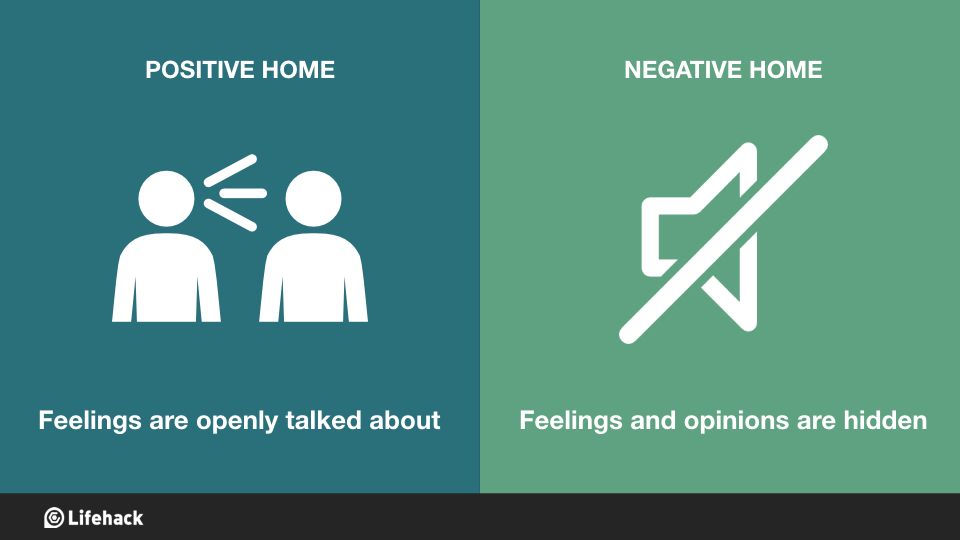 POSITIVE HOME

Feelings are openly talked about

NEGATIVE HOME

Feelings and opinions are hidden

Lifehack